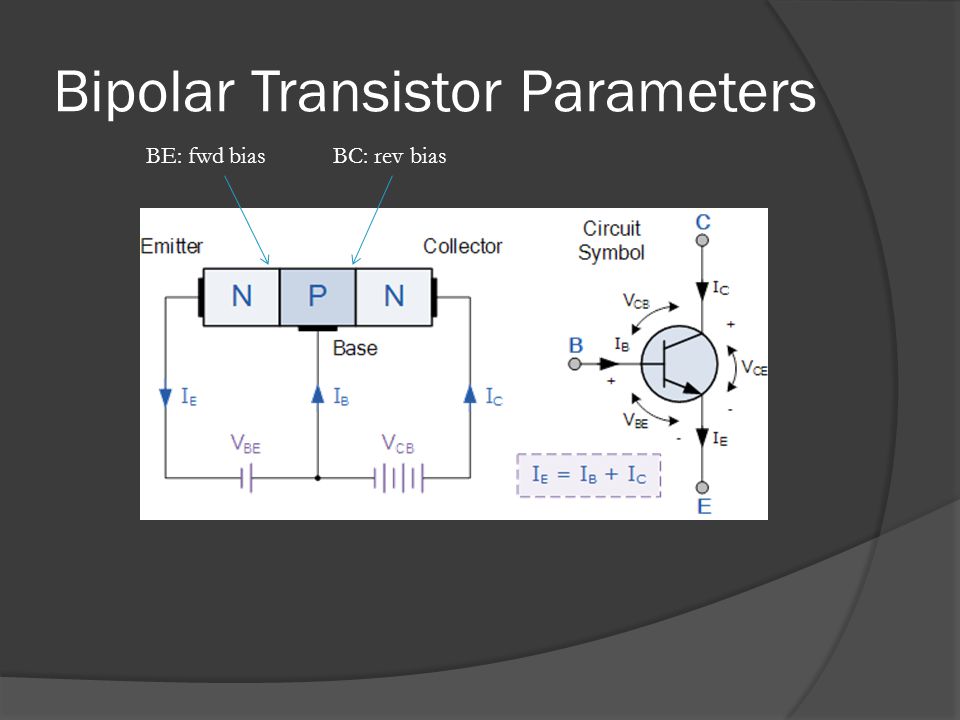 Bipolar Transistor Parameters

BE: fwd bias

BC: rev bias

Emitter

Collector

N

P

N

Base

$I_E$

$I_B$

$I_C$

$V_{BE}$

$V_{CB}$

Circuit Symbol

C

$I_C$

$V_{CB}$

+

B

$I_B$

$V_{CE}$

+

-

$V_{BE}$

-

$I_E$

$I_E = I_B + I_C$

E